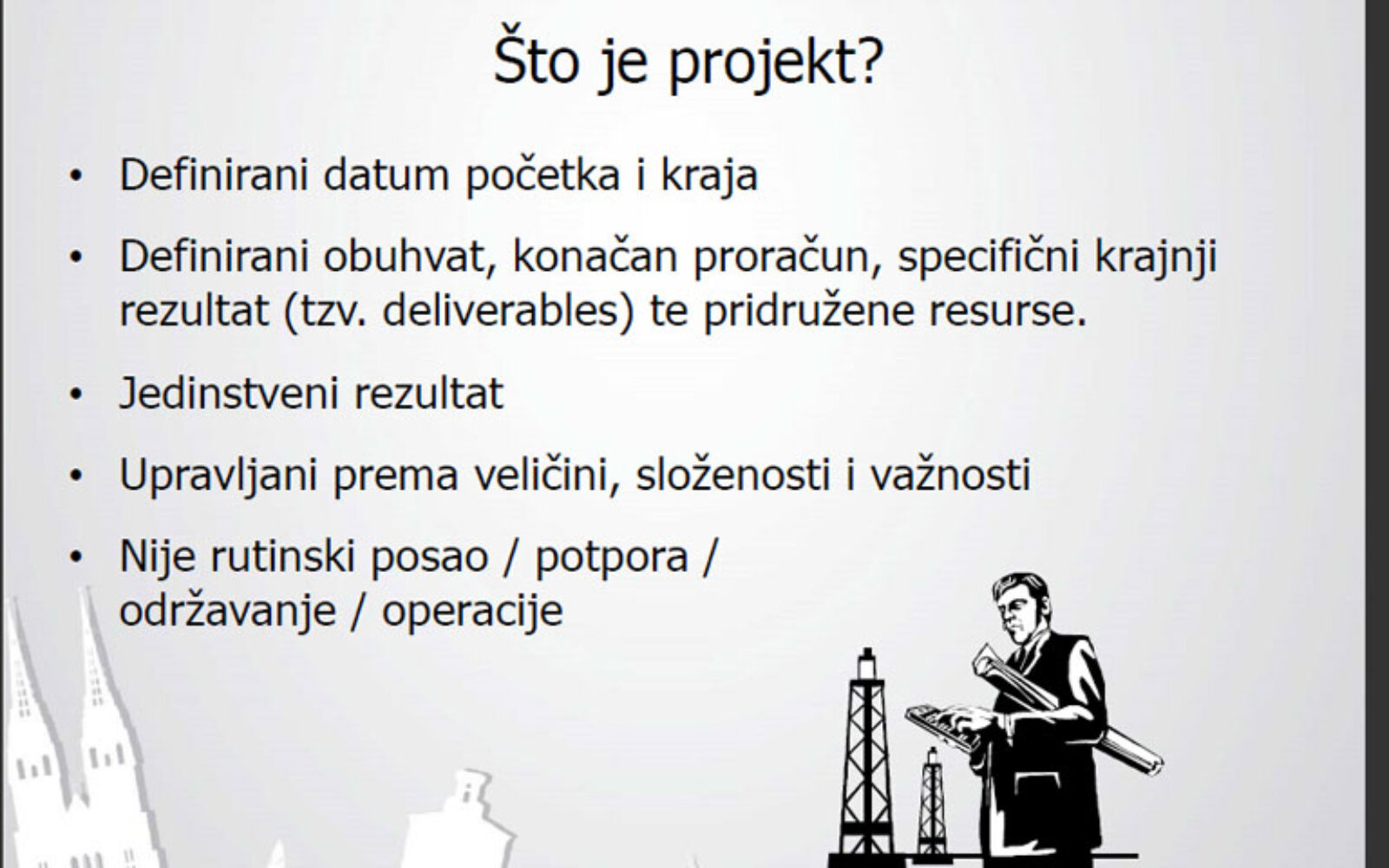 Što je projekt?

• Definirani datum početka i kraja

• Definirani obuhvat, konačan proračun, specifični krajnji rezultat (tzv. deliverables) te pridružene resurse.

• Jedinstveni rezultat

• Upravljani prema veličini, složenosti i važnosti

• Nije rutinski posao / potpora / održavanje / operacije